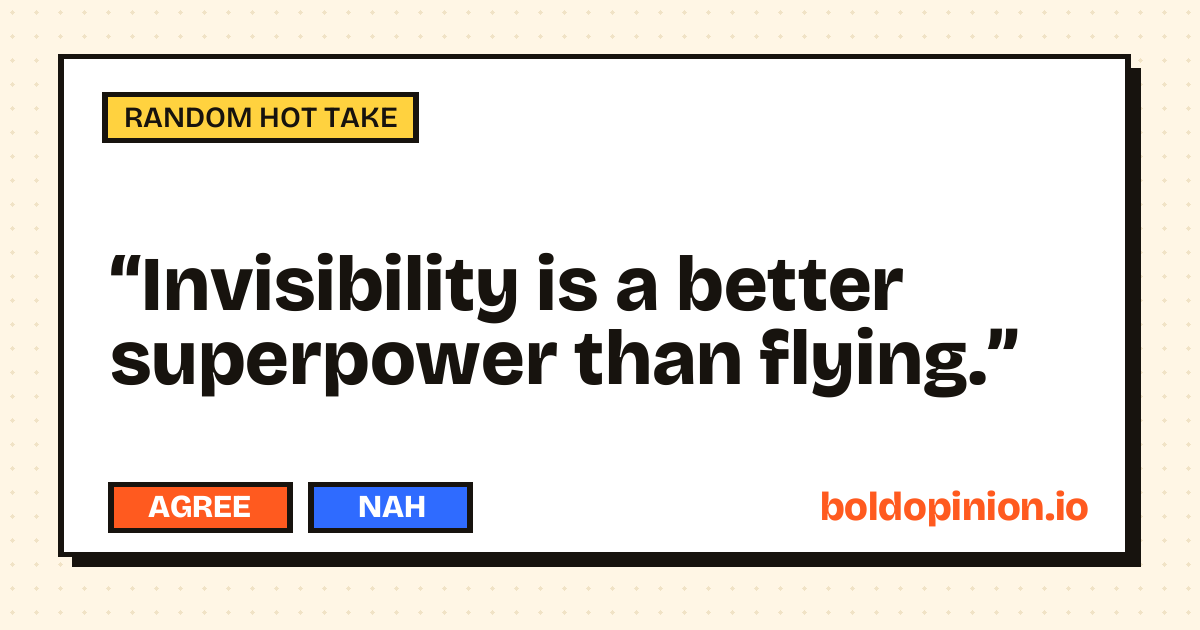 RANDOM HOT TAKE

"Invisibility is a better superpower than flying."

AGREE

NAH

boldopinion.io